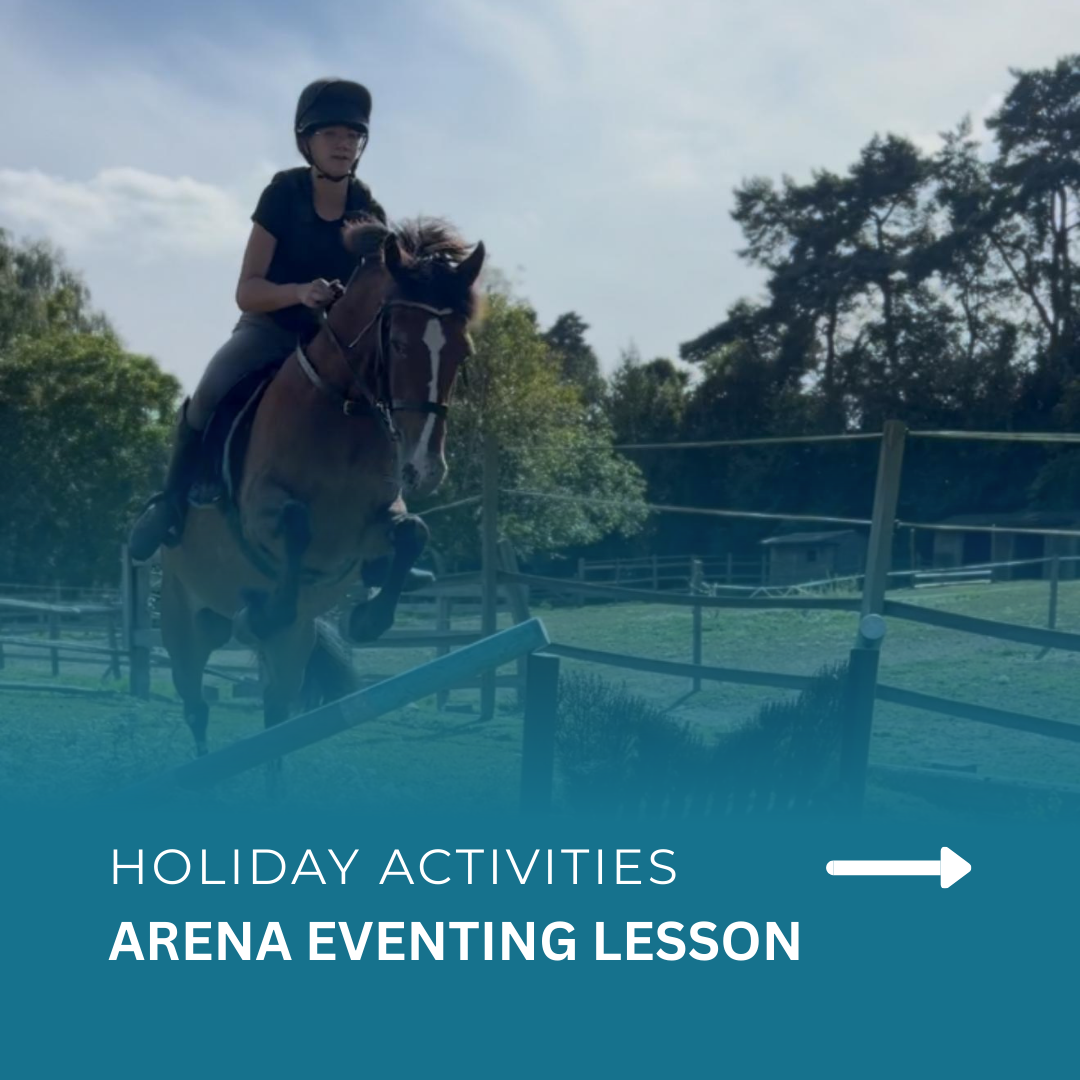 HOLIDAY ACTIVITIES
ARENA EVENTING LESSON